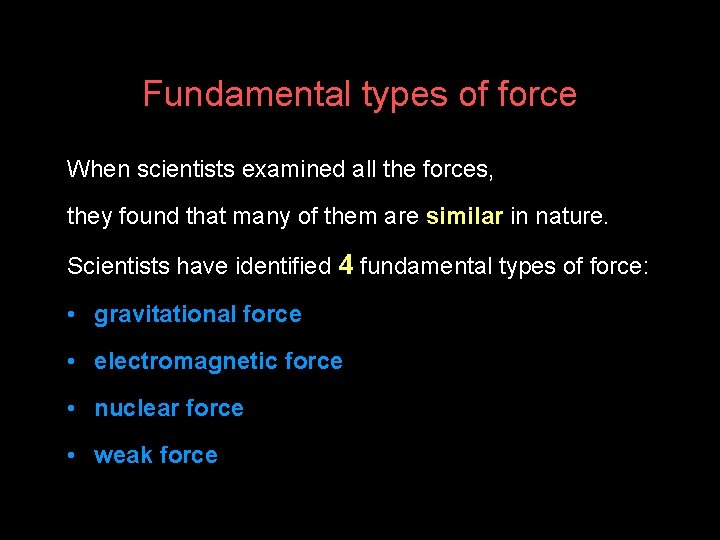 Fundamental types of force

When scientists examined all the forces,

they found that many of them are similar in nature.

Scientists have identified 4 fundamental types of force:

• gravitational force

• electromagnetic force

• nuclear force

• weak force